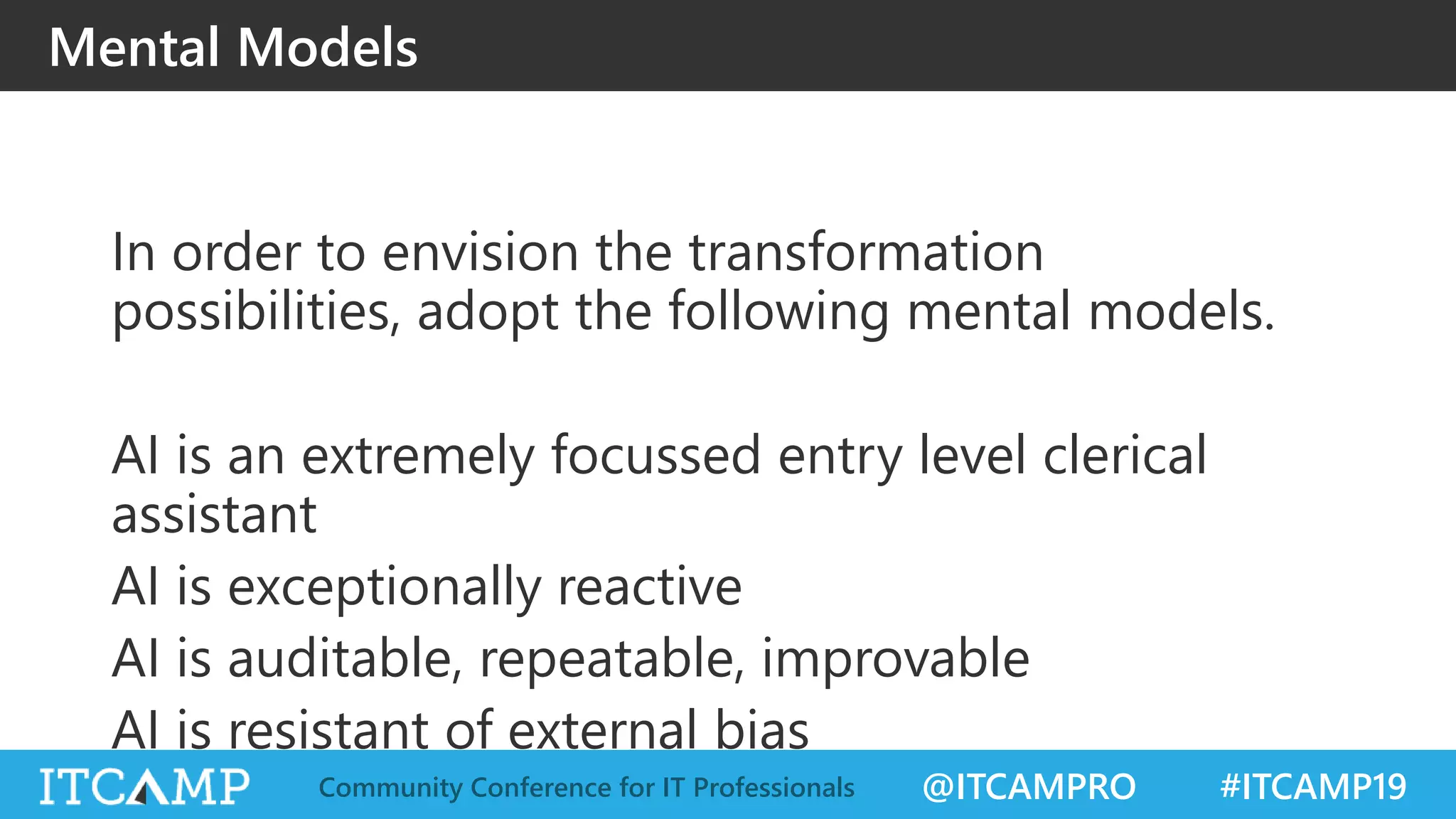 Mental Models

In order to envision the transformation possibilities, adopt the following mental models.

AI is an extremely focussed entry level clerical assistant
AI is exceptionally reactive
AI is auditable, repeatable, improvable
AI is resistant of external bias

ITCAMP Community Conference for IT Professionals @ITCAMPRO #ITCAMP19